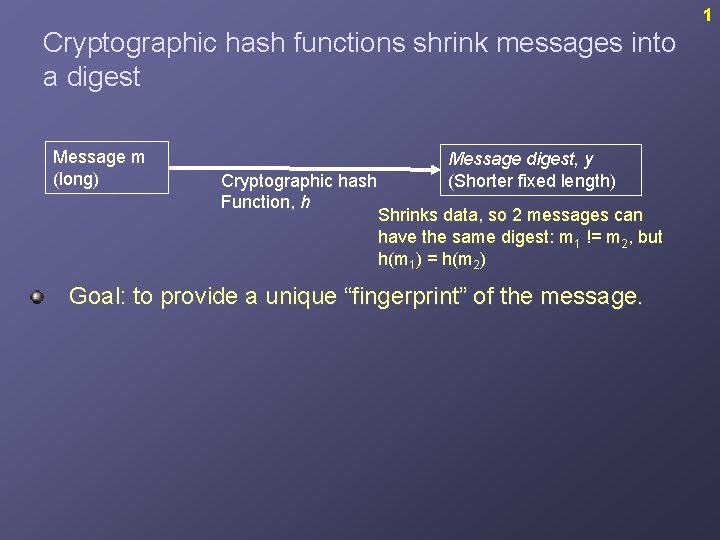 1

Cryptographic hash functions shrink messages into a digest

Message m (long)

Cryptographic hash Function, h

Message digest, y (Shorter fixed length)

Shrinks data, so 2 messages can have the same digest: $m_1$ != $m_2$, but $h(m_1) = h(m_2)$

Goal: to provide a unique “fingerprint” of the message.